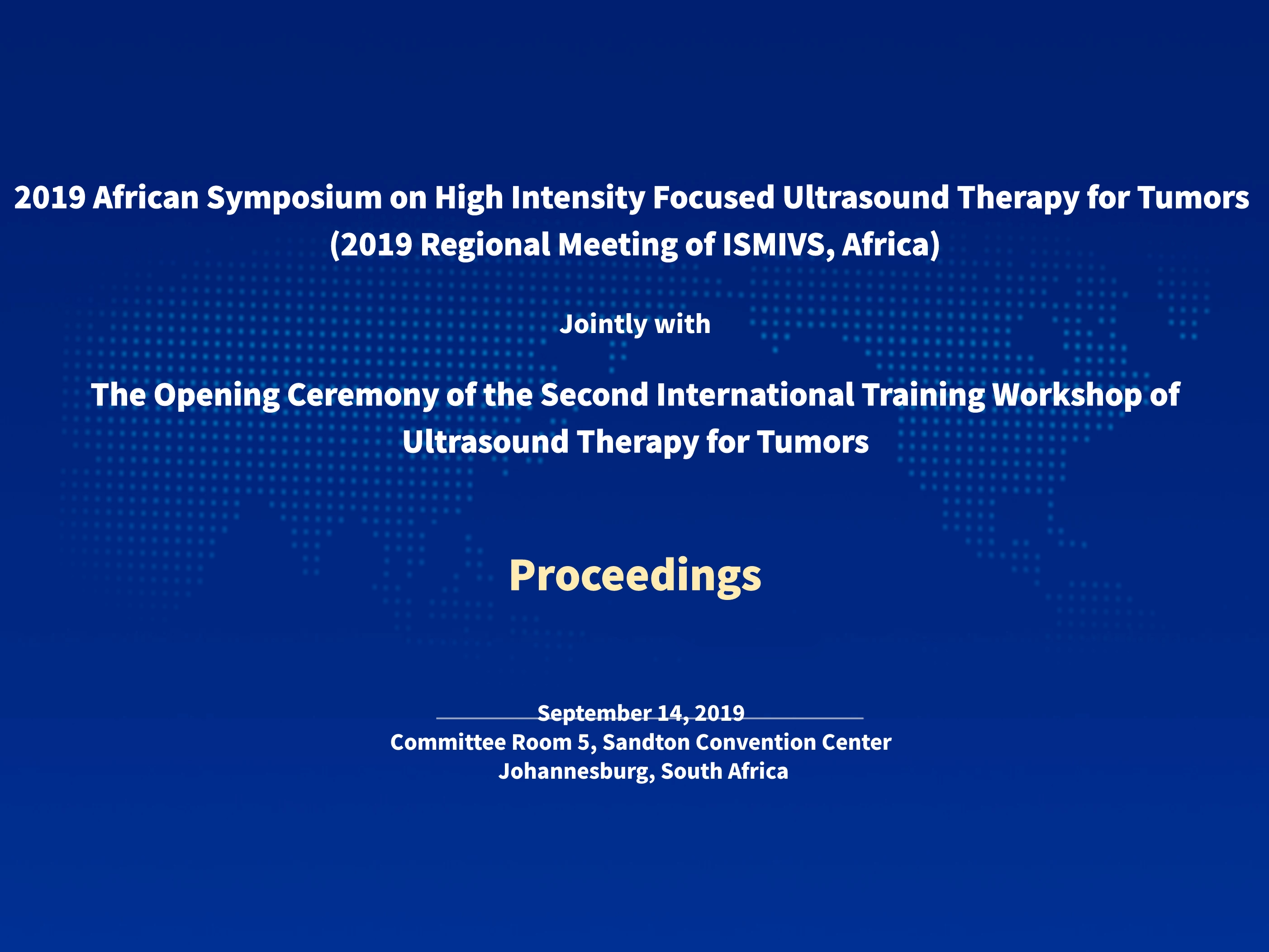 2019 African Symposium on High Intensity Focused Ultrasound Therapy for Tumors
(2019 Regional Meeting of ISMIVS, Africa)

Jointly with

The Opening Ceremony of the Second International Training Workshop of Ultrasound Therapy for Tumors

Proceedings

September 14, 2019
Committee Room 5, Sandton Convention Center
Johannesburg, South Africa